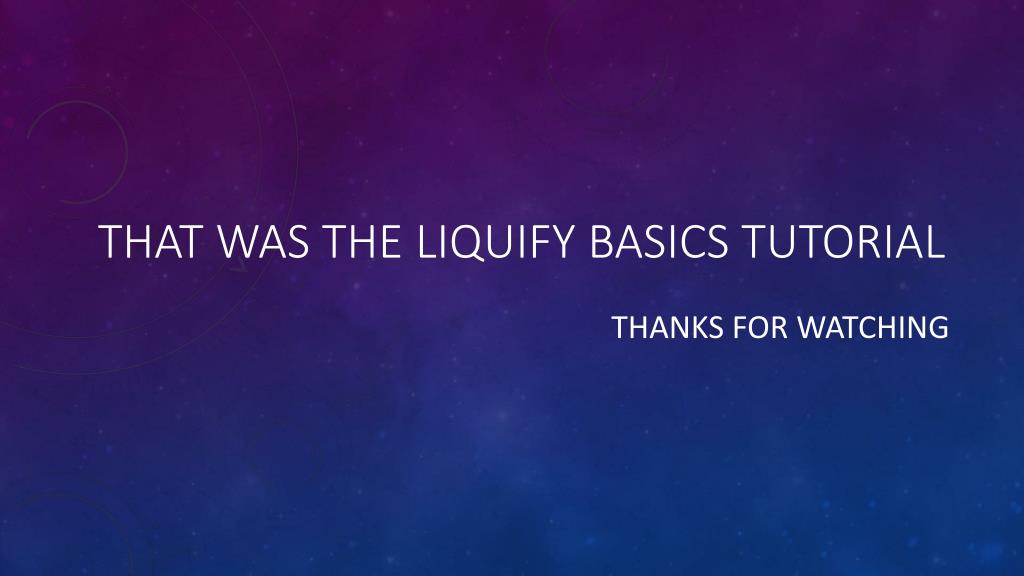 THAT WAS THE LIQUIFY BASICS TUTORIAL

THANKS FOR WATCHING